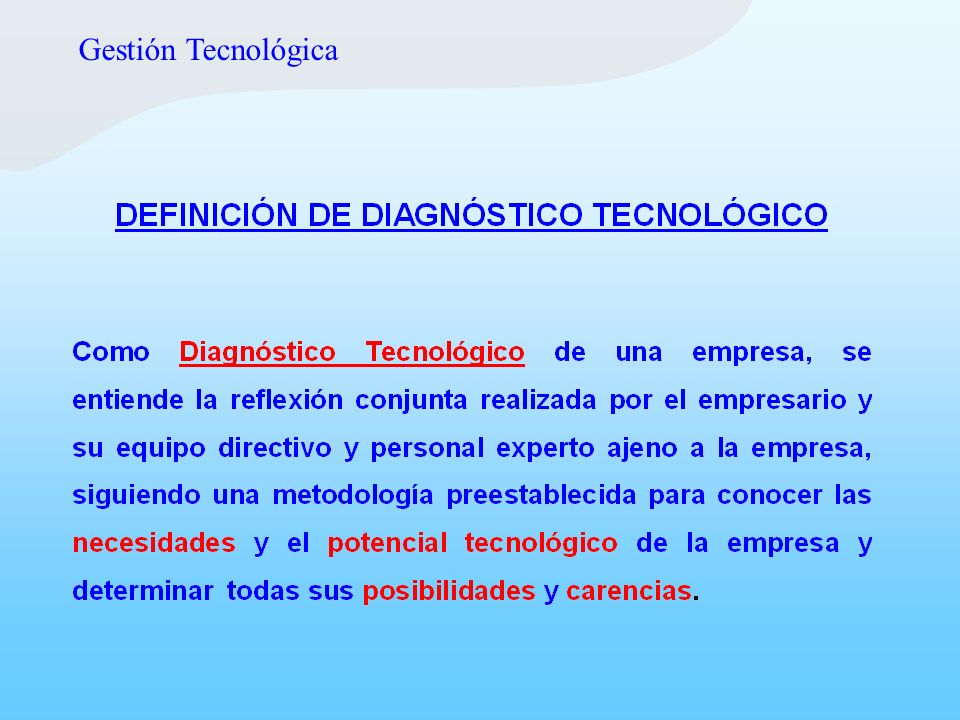 Gestión Tecnológica

DEFINICIÓN DE DIAGNÓSTICO TECNOLÓGICO

Como Diagnóstico Tecnológico de una empresa, se entiende la reflexión conjunta realizada por el empresario y su equipo directivo y personal experto ajeno a la empresa, siguiendo una metodología preestablecida para conocer las necesidades y el potencial tecnológico de la empresa y determinar todas sus posibilidades y carencias.